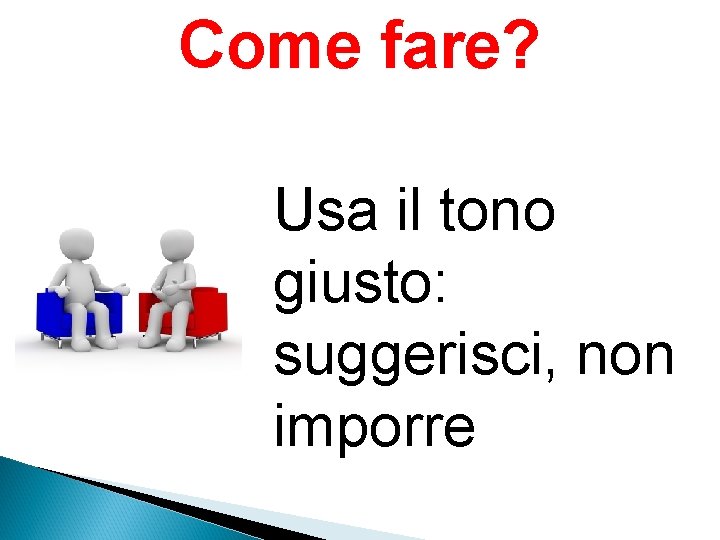 Come fare?

Usa il tono giusto: suggerisci, non imporre